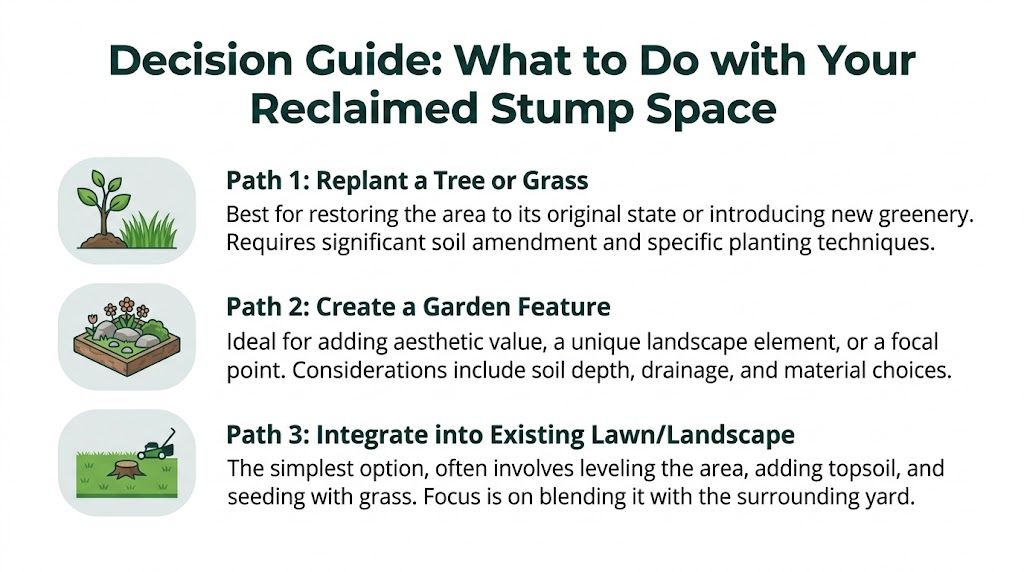 Decision Guide: What to Do with Your Reclaimed Stump Space

Path 1: Replant a Tree or Grass
Best for restoring the area to its original state or introducing new greenery. Requires significant soil amendment and specific planting techniques.

Path 2: Create a Garden Feature
Ideal for adding aesthetic value, a unique landscape element, or a focal point. Considerations include soil depth, drainage, and material choices.

Path 3: Integrate into Existing Lawn/Landscape
The simplest option, often involves leveling the area, adding topsoil, and seeding with grass. Focus is on blending it with the surrounding yard.